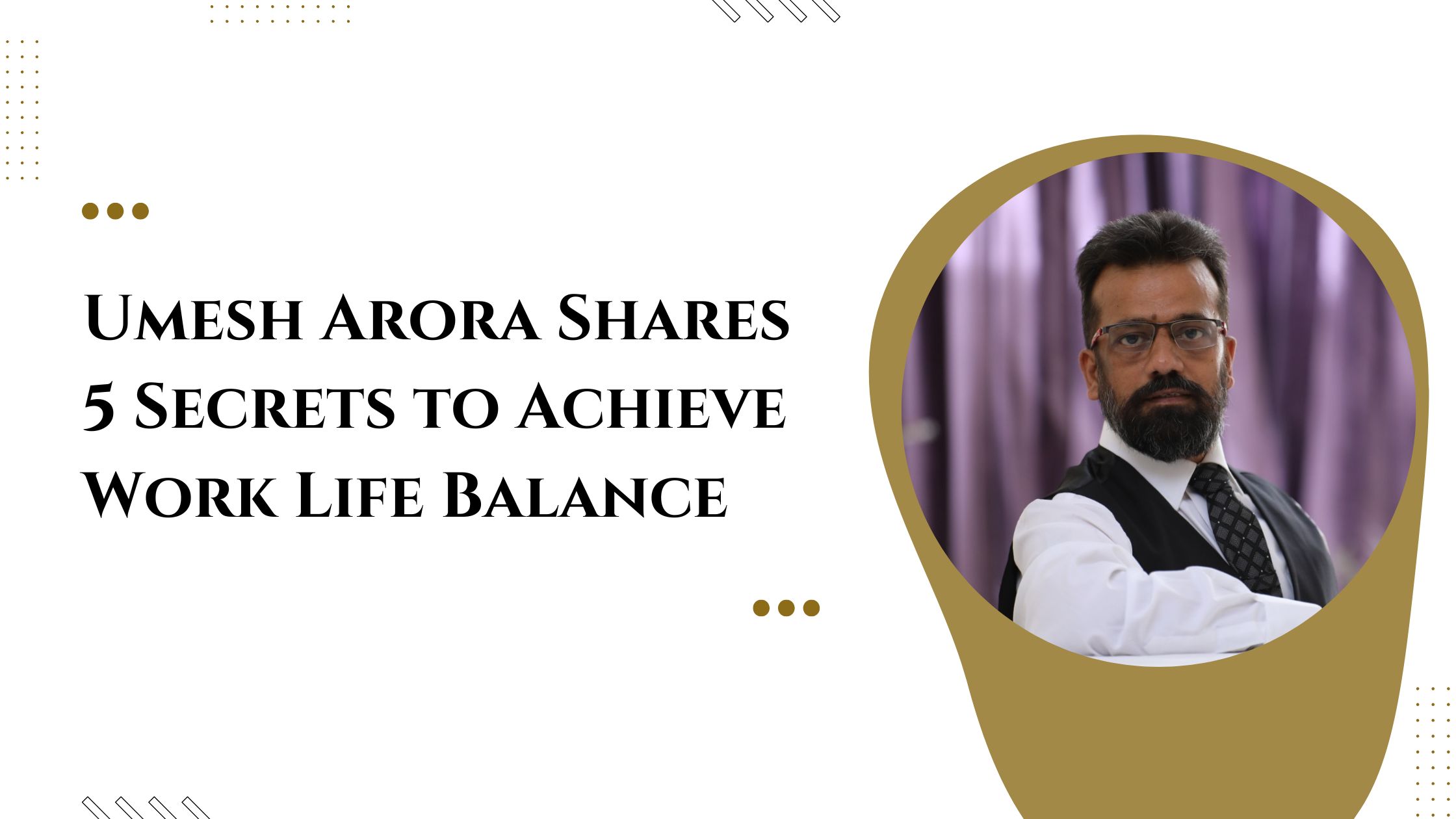 Umesh Arora Shares 5 Secrets to Achieve Work Life Balance